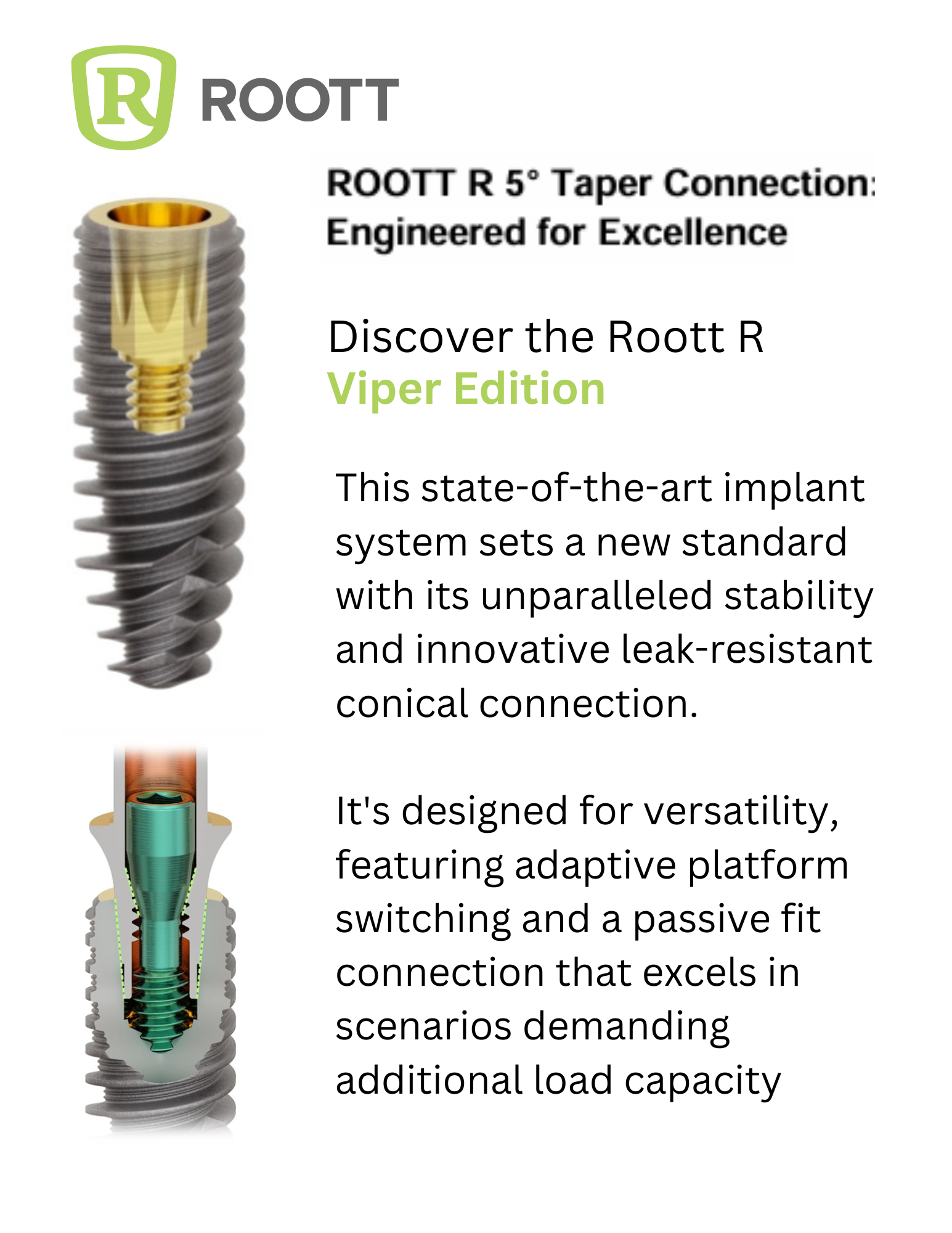 R ROOTT

ROOTT R 5° Taper Connection: Engineered for Excellence

Discover the Roott R
Viper Edition

This state-of-the-art implant system sets a new standard with its unparalleled stability and innovative leak-resistant conical connection.

It's designed for versatility, featuring adaptive platform switching and a passive fit connection that excels in scenarios demanding additional load capacity